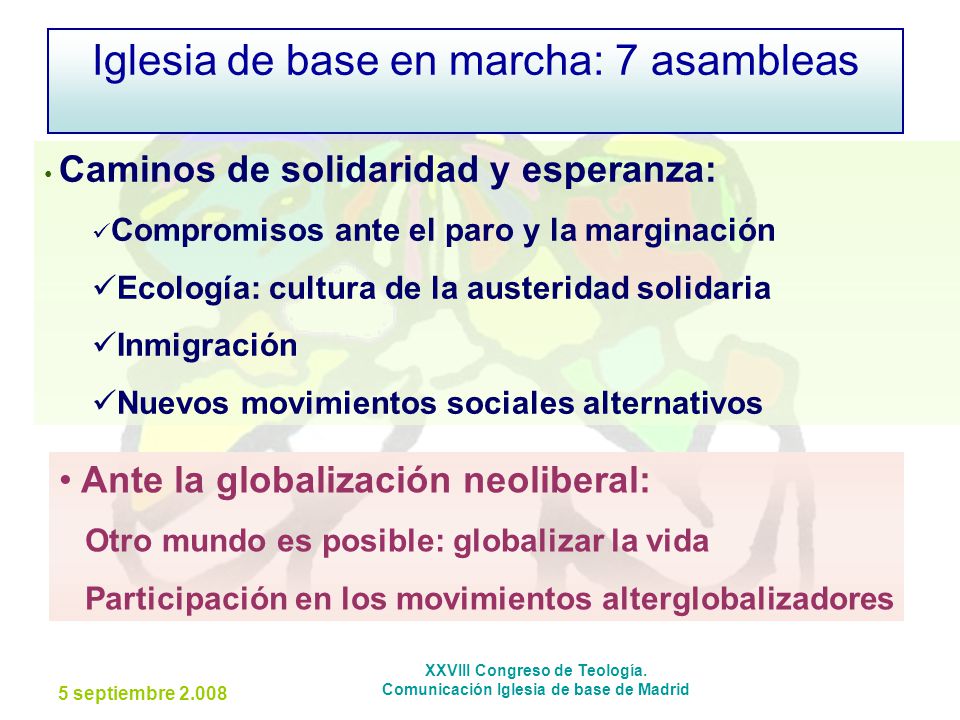 Iglesia de base en marcha: 7 asambleas

• Caminos de solidaridad y esperanza:

✓Compromisos ante el paro y la marginación

✓Ecología: cultura de la austeridad solidaria

✓Inmigración

✓Nuevos movimientos sociales alternativos

• Ante la globalización neoliberal:

Otro mundo es posible: globalizar la vida

Participación en los movimientos alterglobalizadores

5 septiembre 2.008

XXVIII Congreso de Teología.
Comunicación Iglesia de base de Madrid